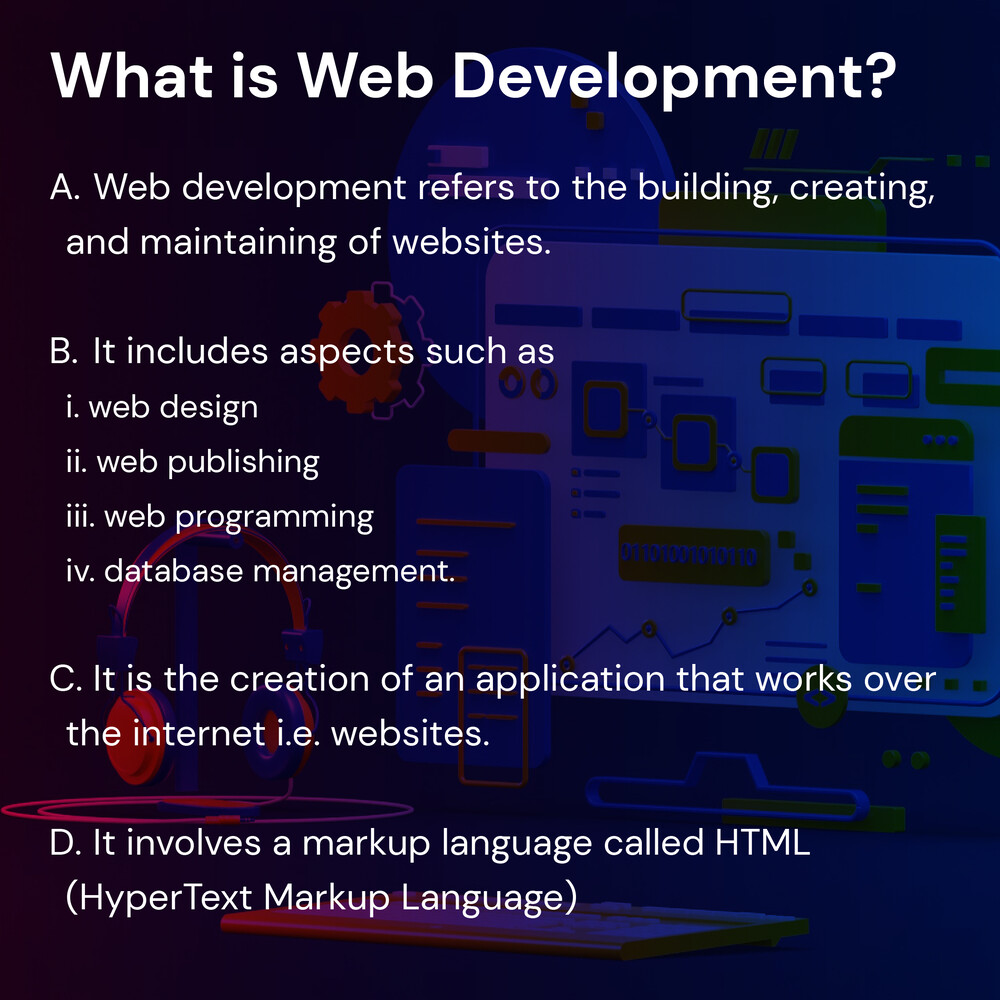 What is Web Development?

A. Web development refers to the building, creating, and maintaining of websites.

B. It includes aspects such as
i. web design
ii. web publishing
iii. web programming
iv. database management.

C. It is the creation of an application that works over the internet i.e. websites.

D. It involves a markup language called HTML (HyperText Markup Language)